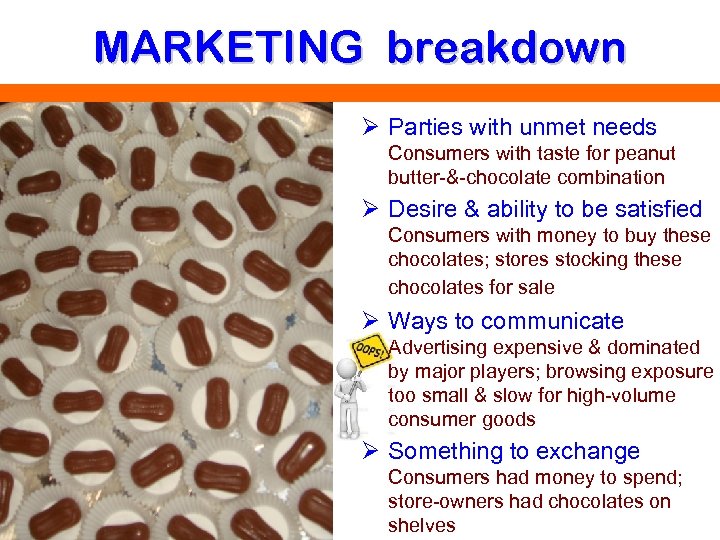 MARKETING breakdown

➢ Parties with unmet needs
Consumers with taste for peanut butter-&-chocolate combination

➢ Desire & ability to be satisfied
Consumers with money to buy these chocolates; stores stocking these chocolates for sale

➢ Ways to communicate
OOPS!
Advertising expensive & dominated by major players; browsing exposure too small & slow for high-volume consumer goods

➢ Something to exchange
Consumers had money to spend; store-owners had chocolates on shelves